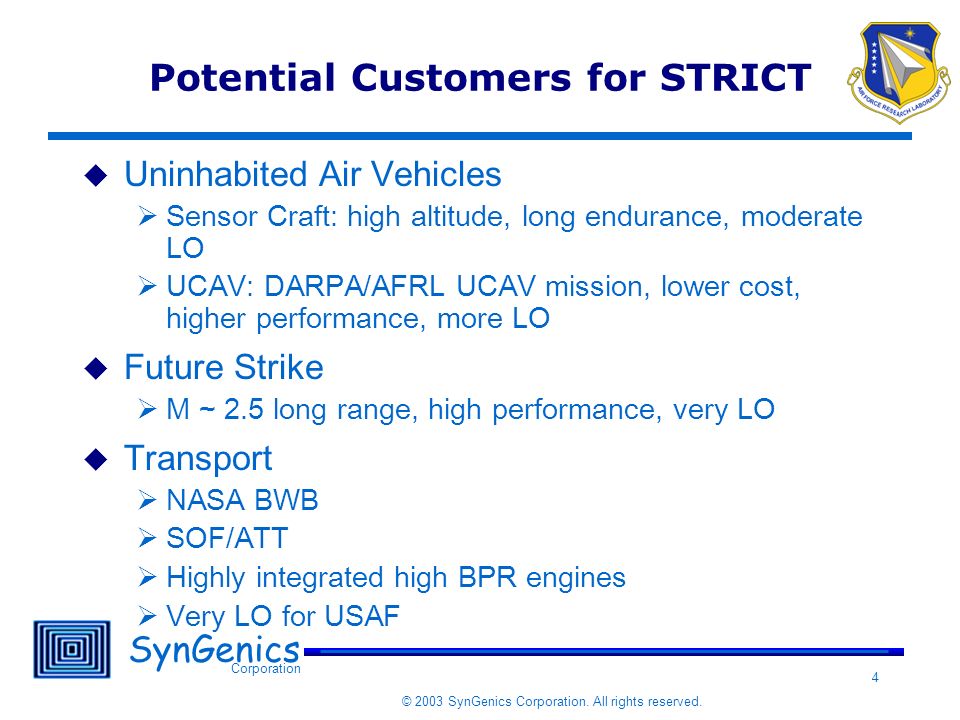 Potential Customers for STRICT

AIR FORCE RESEARCH LABORATORY

◆ Uninhabited Air Vehicles
➢ Sensor Craft: high altitude, long endurance, moderate LO
➢ UCAV: DARPA/AFRL UCAV mission, lower cost, higher performance, more LO

◆ Future Strike
➢ M ~ 2.5 long range, high performance, very LO

◆ Transport
➢ NASA BWB
➢ SOF/ATT
➢ Highly integrated high BPR engines
➢ Very LO for USAF

SynGenics
Corporation

4

© 2003 SynGenics Corporation. All rights reserved.